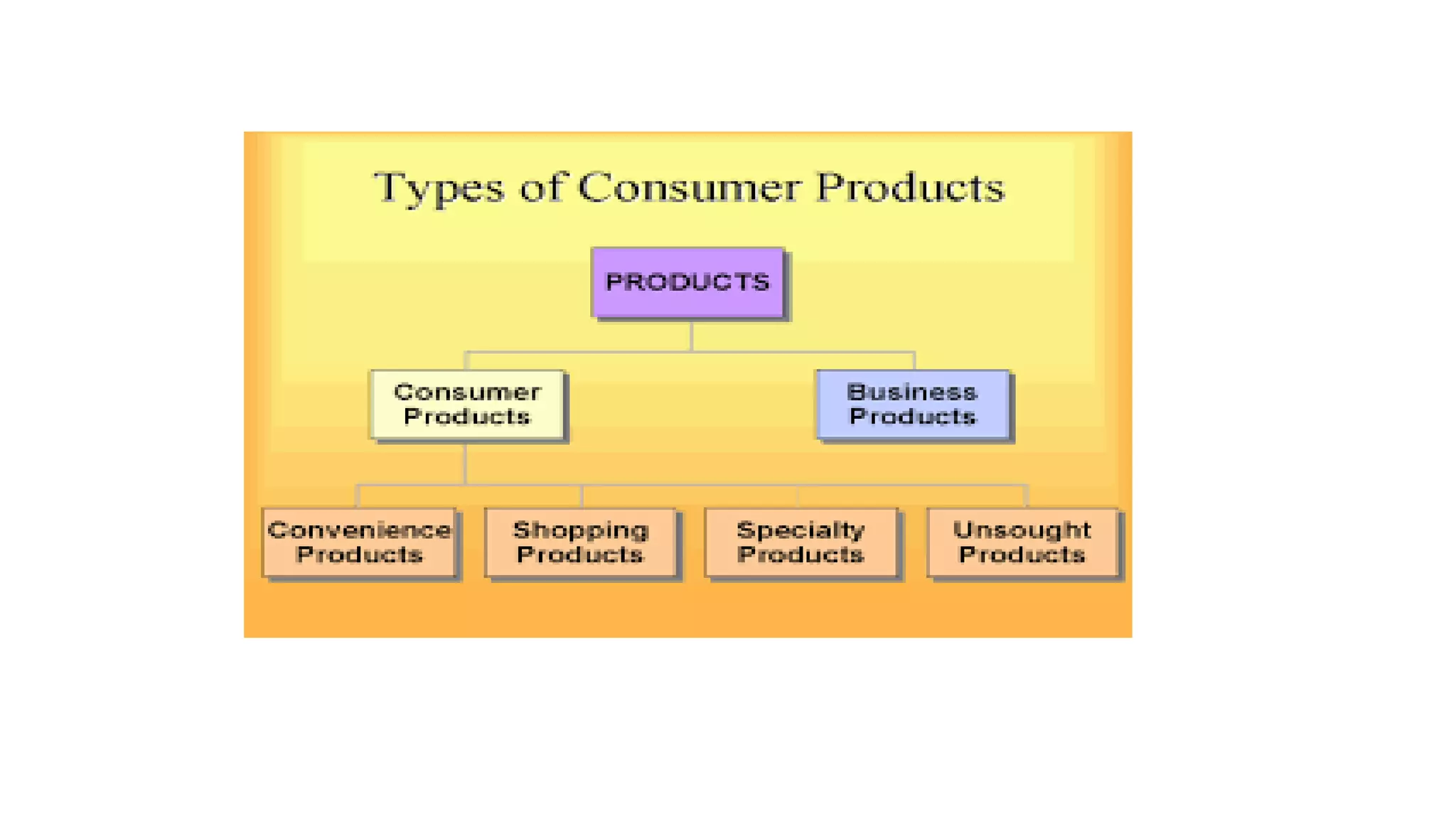 Types of Consumer Products

PRODUCTS

Consumer Products

Business Products

Convenience Products

Shopping Products

Specialty Products

Unsought Products